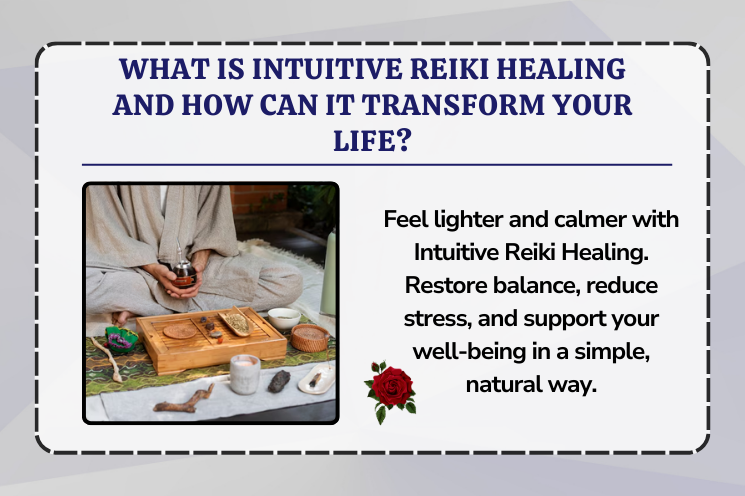 WHAT IS INTUITIVE REIKI HEALING AND HOW CAN IT TRANSFORM YOUR LIFE?

Feel lighter and calmer with Intuitive Reiki Healing. Restore balance, reduce stress, and support your well-being in a simple, natural way.